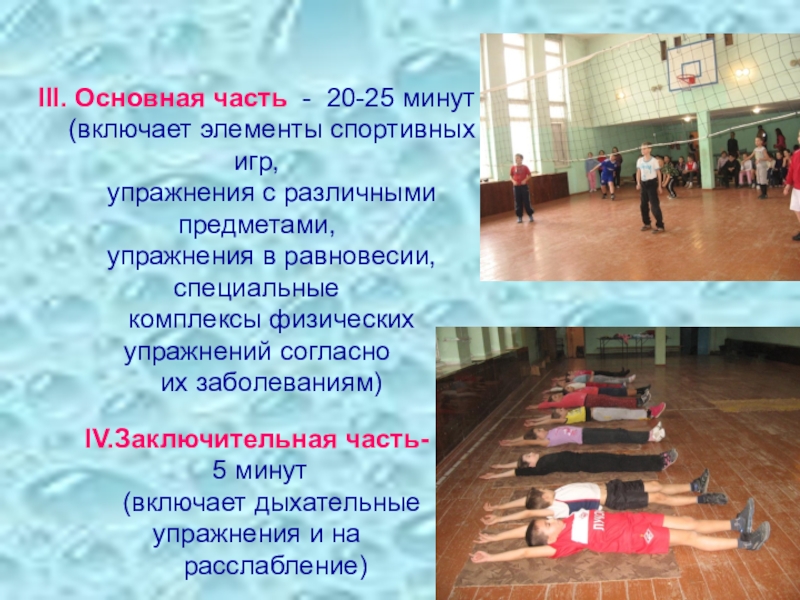 III. Основная часть - 20-25 минут (включает элементы спортивных игр, упражнения с различными предметами, упражнения в равновесии, специальные комплексы физических упражнений согласно их заболеваниям)

IV.Заключительная часть- 5 минут (включает дыхательные упражнения и на расслабление)